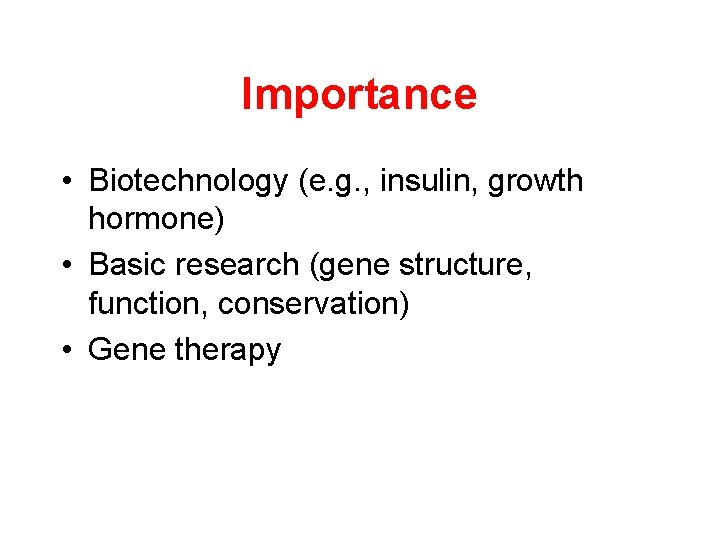 Importance

• Biotechnology (e.g., insulin, growth hormone)
• Basic research (gene structure, function, conservation)
• Gene therapy